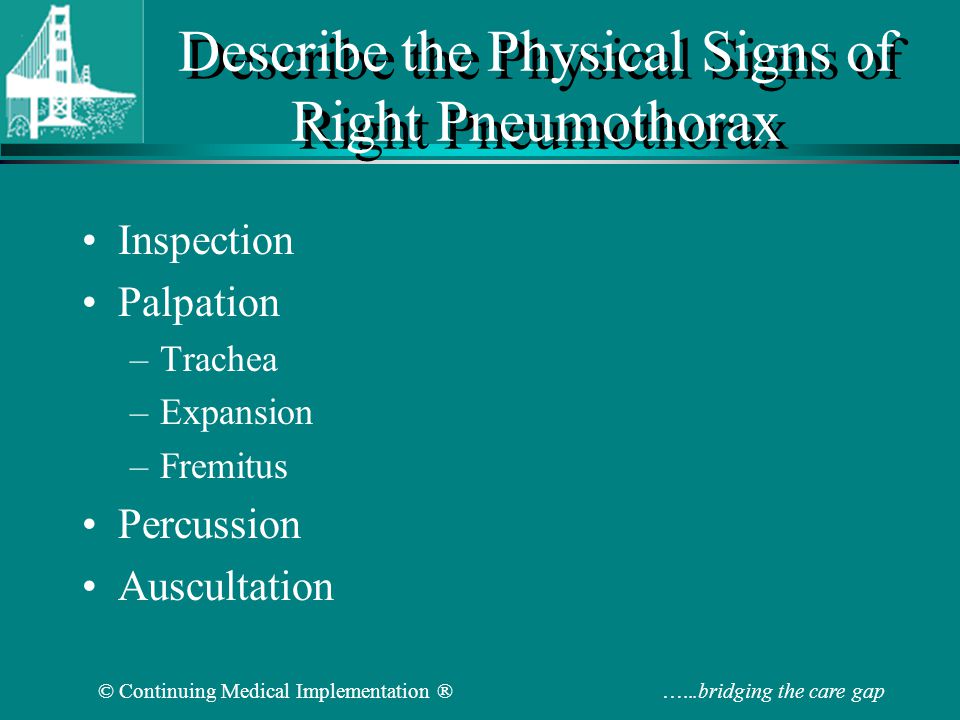 Describe the Physical Signs of Right Pneumothorax

• Inspection
• Palpation
– Trachea
– Expansion
– Fremitus
• Percussion
• Auscultation

© Continuing Medical Implementation ®

…...bridging the care gap